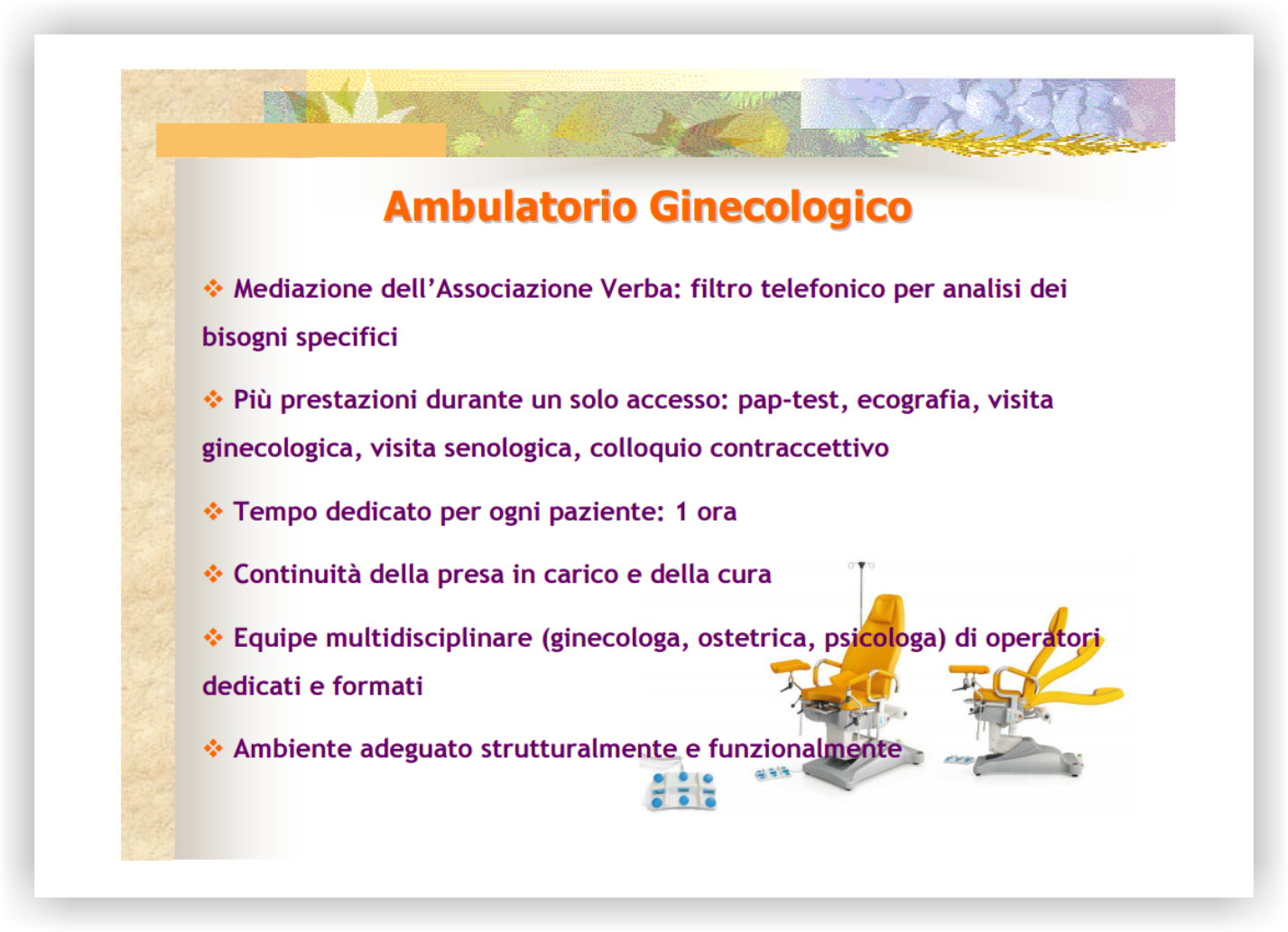 Ambulatorio Ginecologico

❖ Mediazione dell'Associazione Verba: filtro telefonico per analisi dei bisogni specifici

❖ Più prestazioni durante un solo accesso: pap-test, ecografia, visita ginecologica, visita senologica, colloquio contraccettivo

❖ Tempo dedicato per ogni paziente: 1 ora

❖ Continuità della presa in carico e della cura

❖ Equipe multidisciplinare (ginecologa, ostetrica, psicologa) di operatori dedicati e formati

❖ Ambiente adeguato strutturalmente e funzionalmente